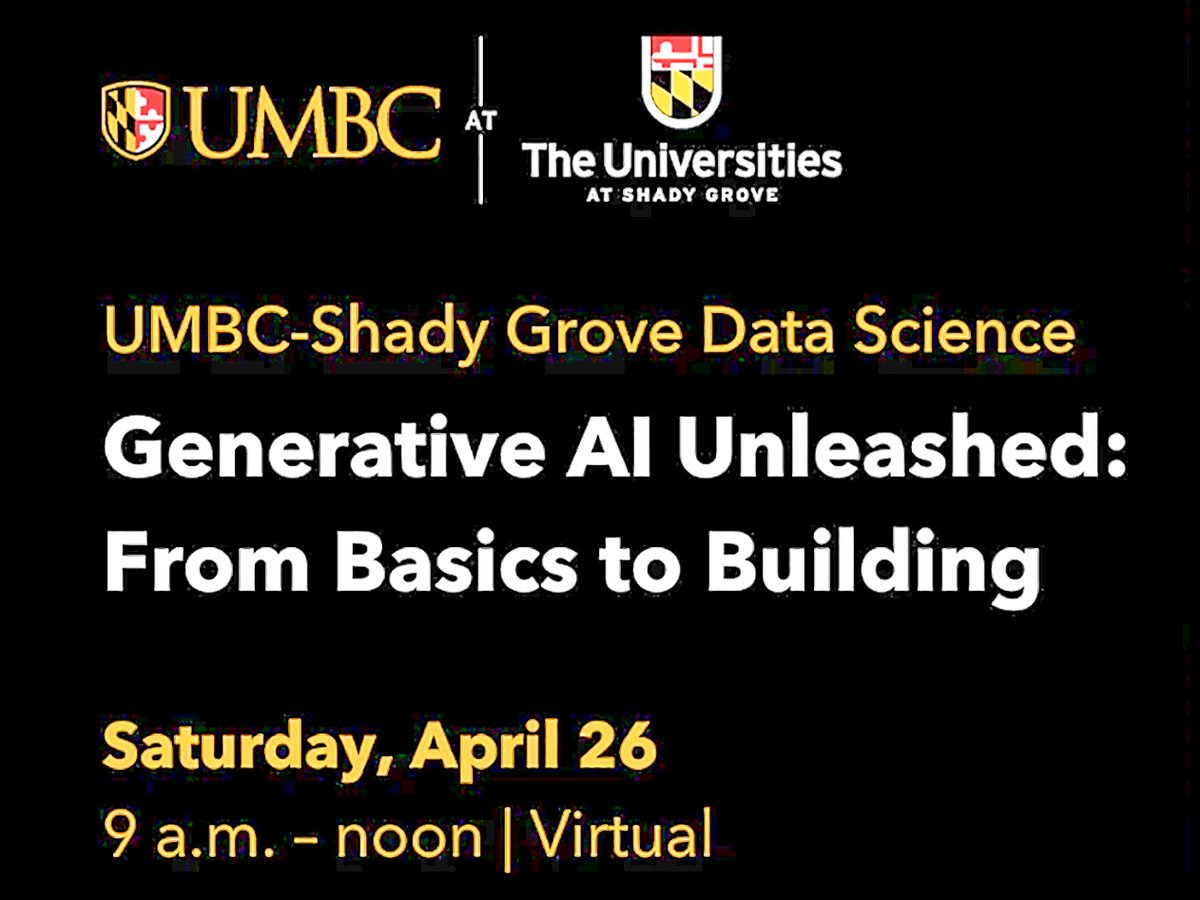 UMBC AT The Universities AT SHADY GROVE

UMBC-Shady Grove Data Science

Generative AI Unleashed: From Basics to Building

Saturday, April 26

9 a.m. – noon | Virtual